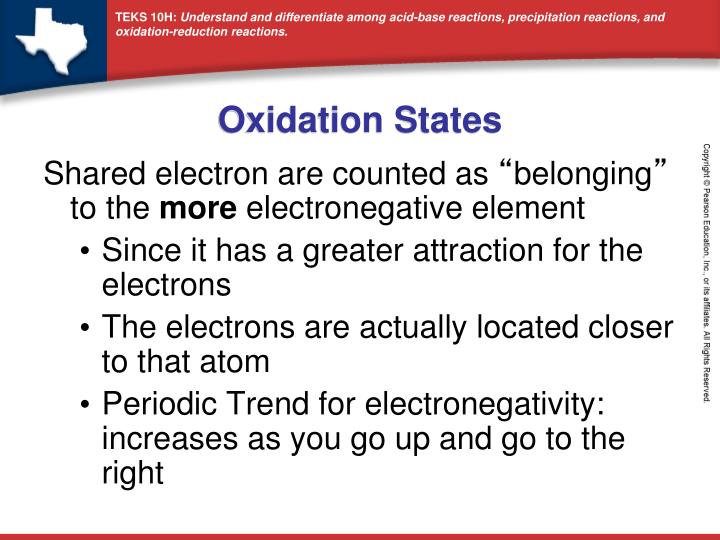 TEKS 10H: Understand and differentiate among acid-base reactions, precipitation reactions, and oxidation-reduction reactions.

Oxidation States

Shared electron are counted as “belonging” to the more electronegative element

• Since it has a greater attraction for the electrons
• The electrons are actually located closer to that atom
• Periodic Trend for electronegativity: increases as you go up and go to the right

Copyright © Pearson Education, Inc., or its affiliates. All Rights Reserved.